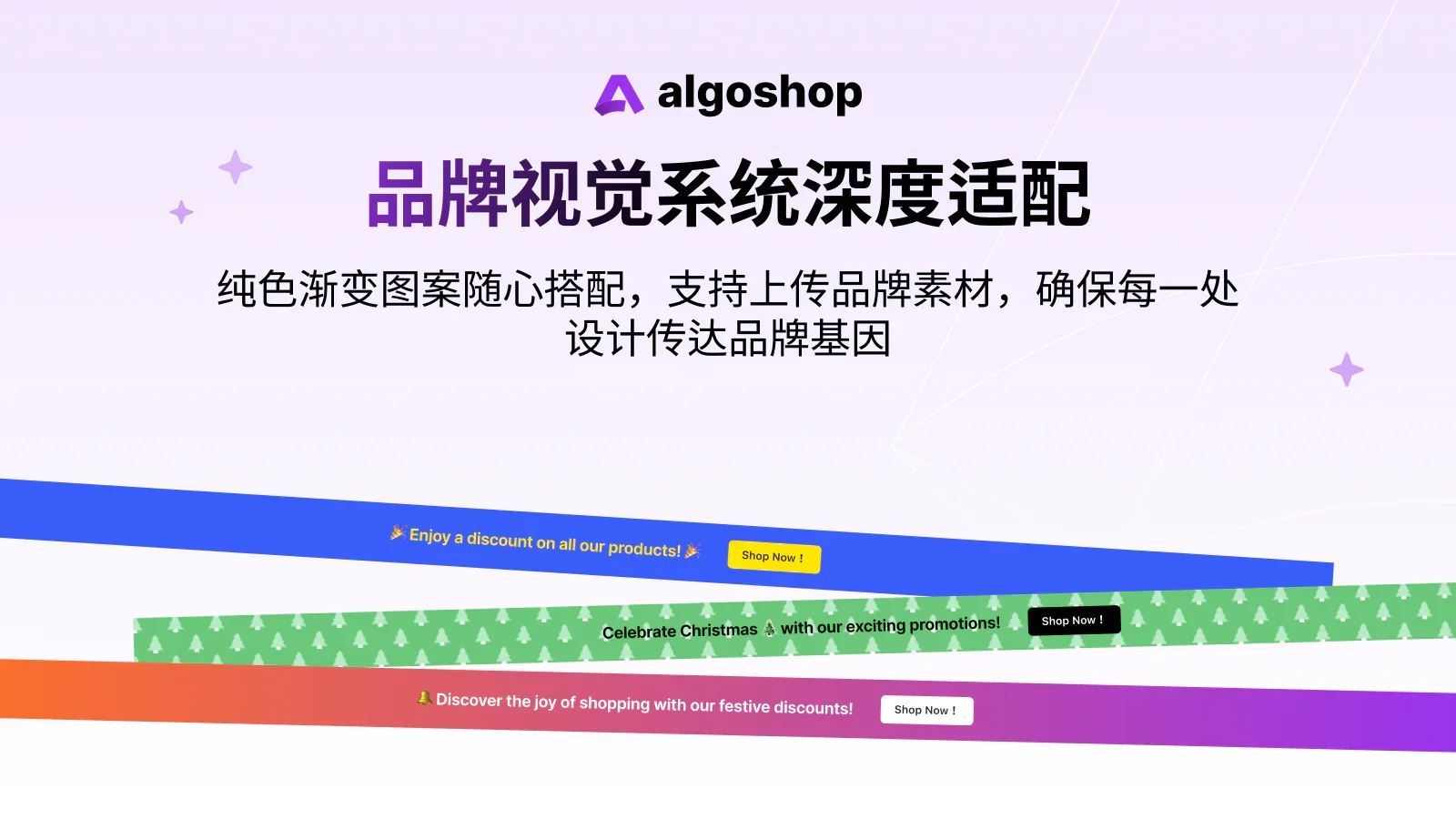 algoshop

品牌视觉系统深度适配

纯色渐变图案随心搭配，支持上传品牌素材，确保每一处设计传达品牌基因

🎉 Enjoy a discount on all our products! 🎉 Shop Now !

Celebrate Christmas 🎄 with our exciting promotions! Shop Now !

🔔 Discover the joy of shopping with our festive discounts! Shop Now !